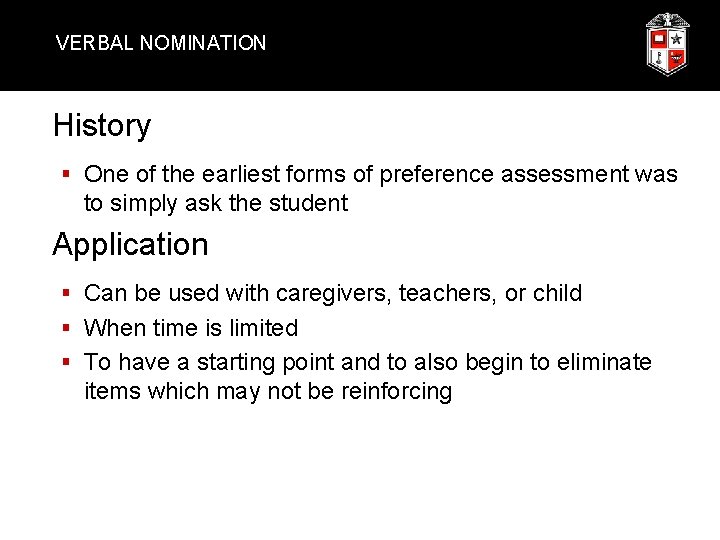 VERBAL NOMINATION

History

▪ One of the earliest forms of preference assessment was to simply ask the student

Application

▪ Can be used with caregivers, teachers, or child
▪ When time is limited
▪ To have a starting point and to also begin to eliminate items which may not be reinforcing